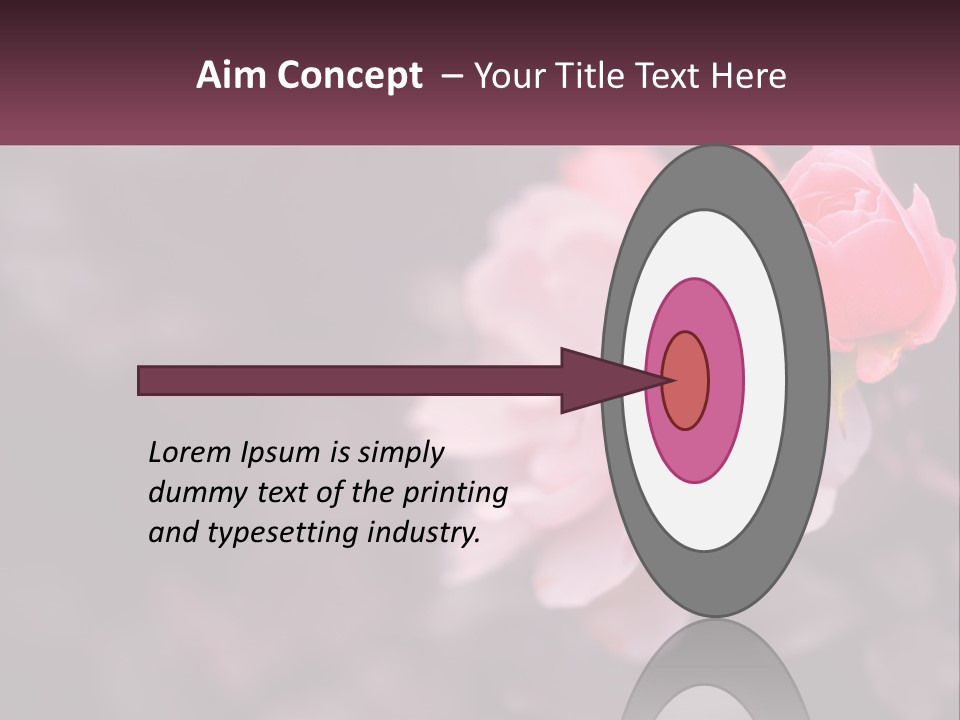 Aim Concept – Your Title Text Here

Lorem Ipsum is simply dummy text of the printing and typesetting industry.